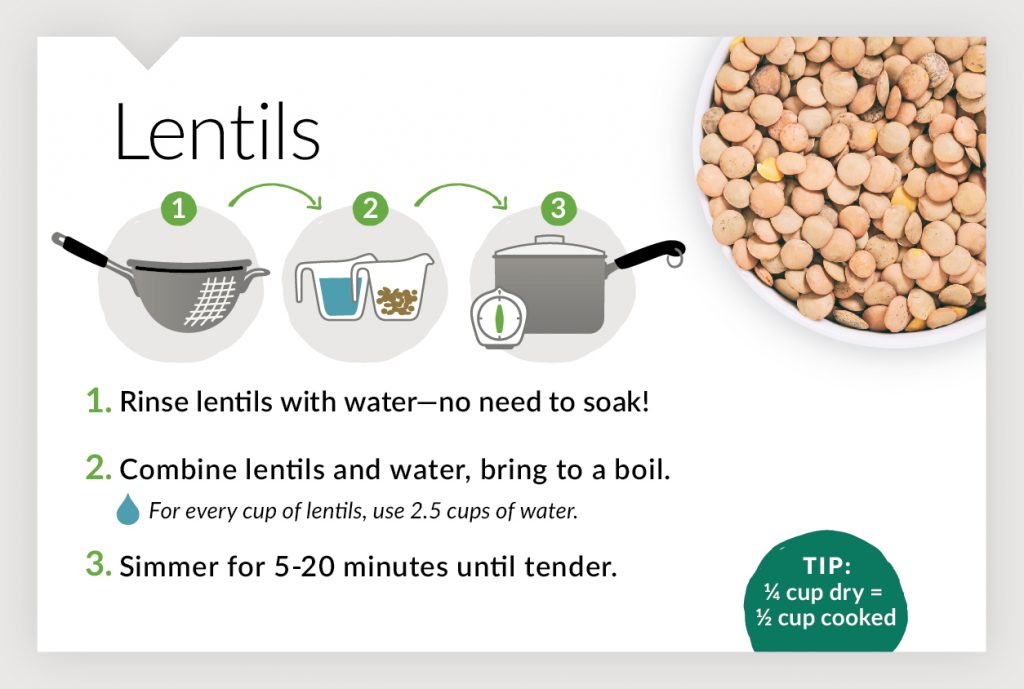 Lentils

1

2

3

1. Rinse lentils with water—no need to soak!

2. Combine lentils and water, bring to a boil.

For every cup of lentils, use 2.5 cups of water.

3. Simmer for 5-20 minutes until tender.

TIP:
¼ cup dry =
½ cup cooked